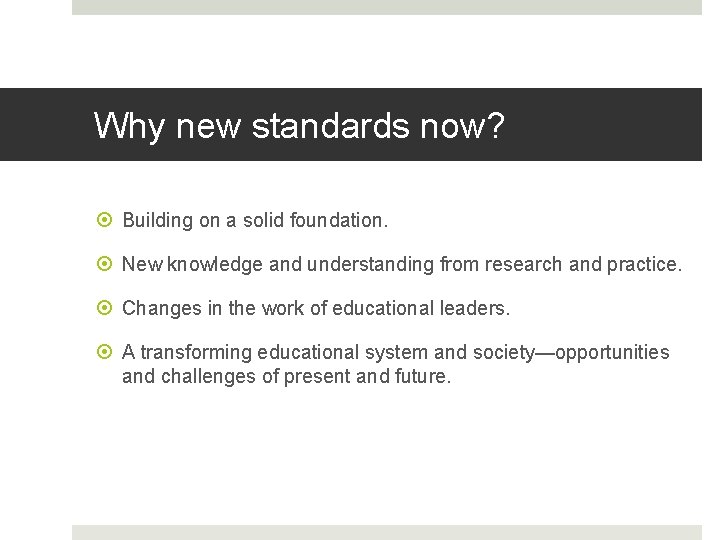 Why new standards now?

Building on a solid foundation.

New knowledge and understanding from research and practice.

Changes in the work of educational leaders.

A transforming educational system and society—opportunities and challenges of present and future.